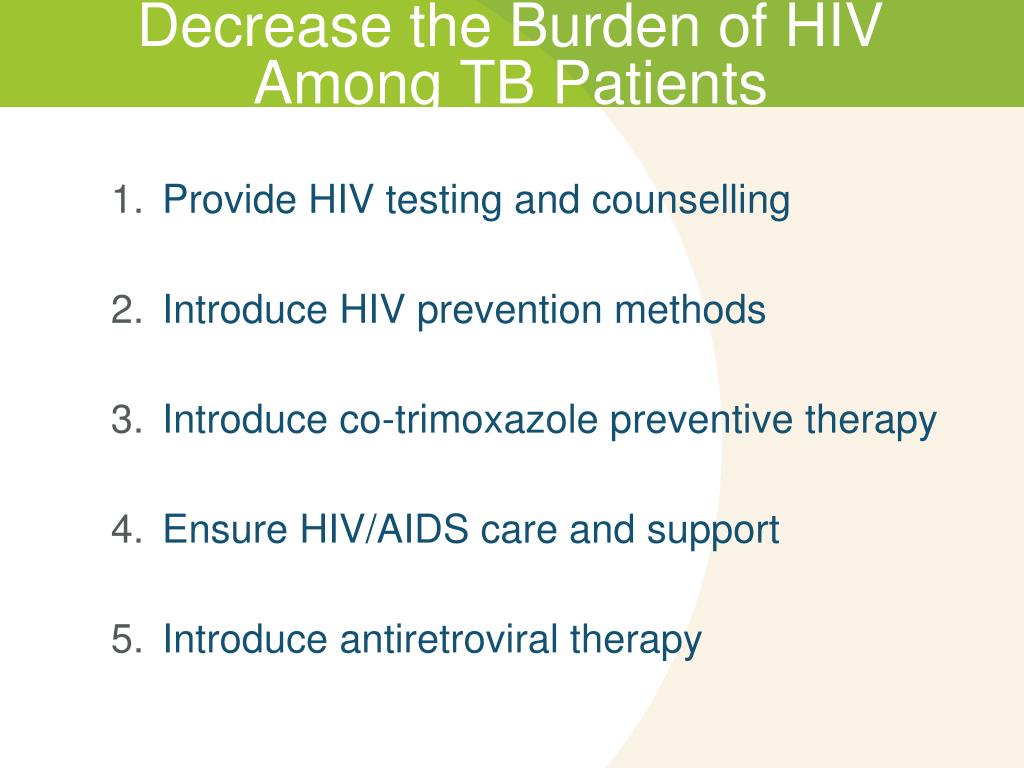 Decrease the Burden of HIV Among TB Patients

1. Provide HIV testing and counselling

2. Introduce HIV prevention methods

3. Introduce co-trimoxazole preventive therapy

4. Ensure HIV/AIDS care and support

5. Introduce antiretroviral therapy